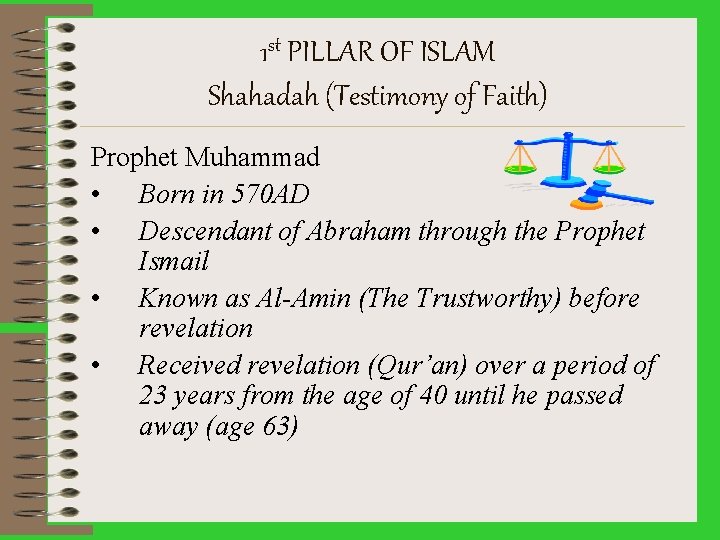 1st PILLAR OF ISLAM
Shahadah (Testimony of Faith)

Prophet Muhammad
• Born in 570AD
• Descendant of Abraham through the Prophet Ismail
• Known as Al-Amin (The Trustworthy) before revelation
• Received revelation (Qur'an) over a period of 23 years from the age of 40 until he passed away (age 63)